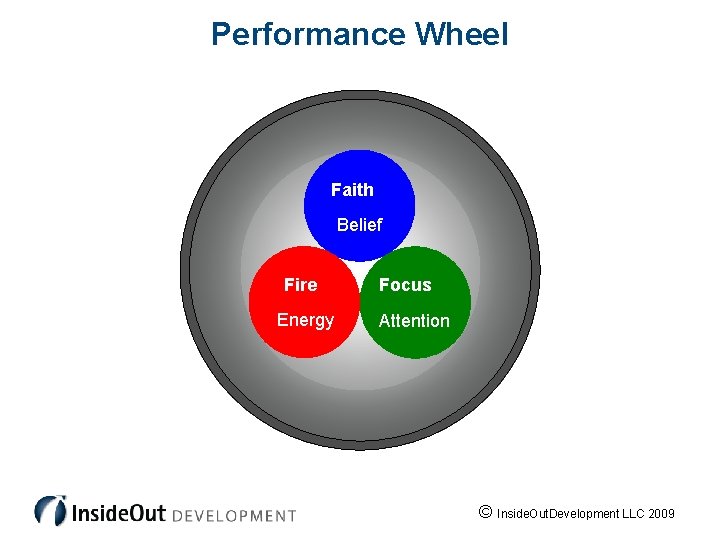 Performance Wheel

Faith
Belief

Fire
Energy

Focus
Attention

InsideOut DEVELOPMENT

© InsideOutDevelopment LLC 2009